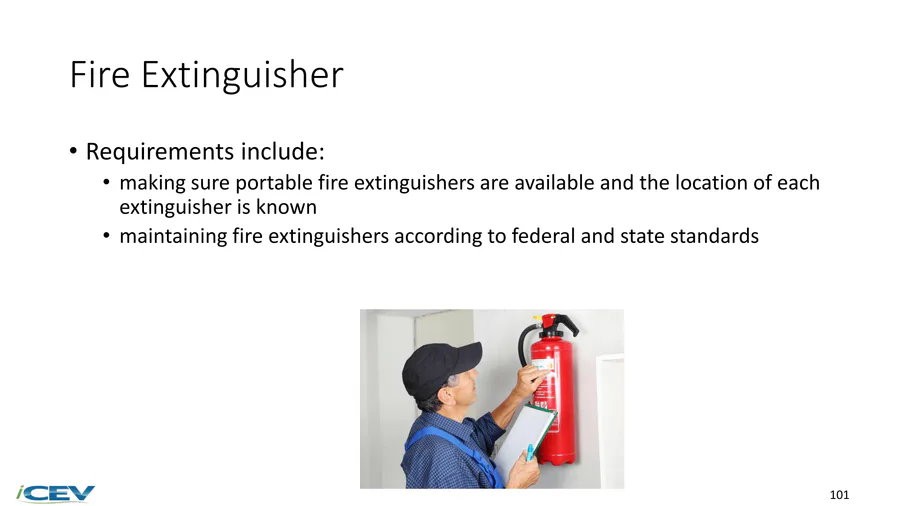 Fire Extinguisher

• Requirements include:
  • making sure portable fire extinguishers are available and the location of each extinguisher is known
  • maintaining fire extinguishers according to federal and state standards

iCEV

101